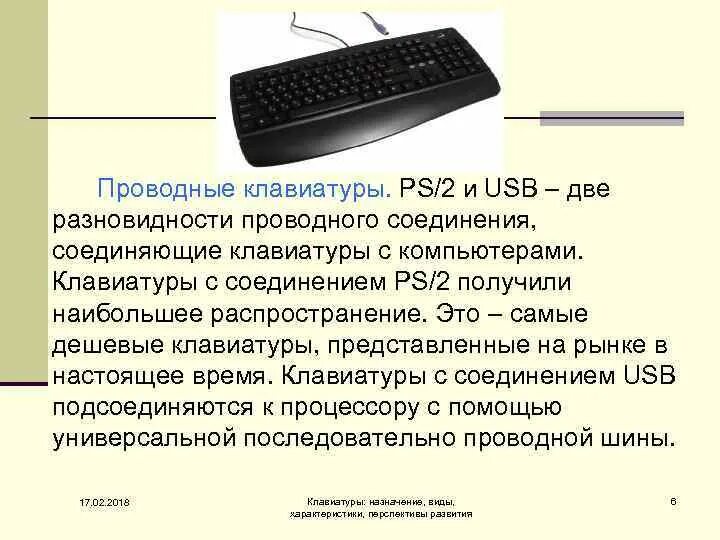 Проводные клавиатуры. PS/2 и USB – две разновидности проводного соединения, соединяющие клавиатуры с компьютерами. Клавиатуры с соединением PS/2 получили наибольшее распространение. Это – самые дешевые клавиатуры, представленные на рынке в настоящее время. Клавиатуры с соединением USB подсоединяются к процессору с помощью универсальной последовательно проводной шины.

17.02.2018

Клавиатуры: назначение, виды, характеристики, перспективы развития

6